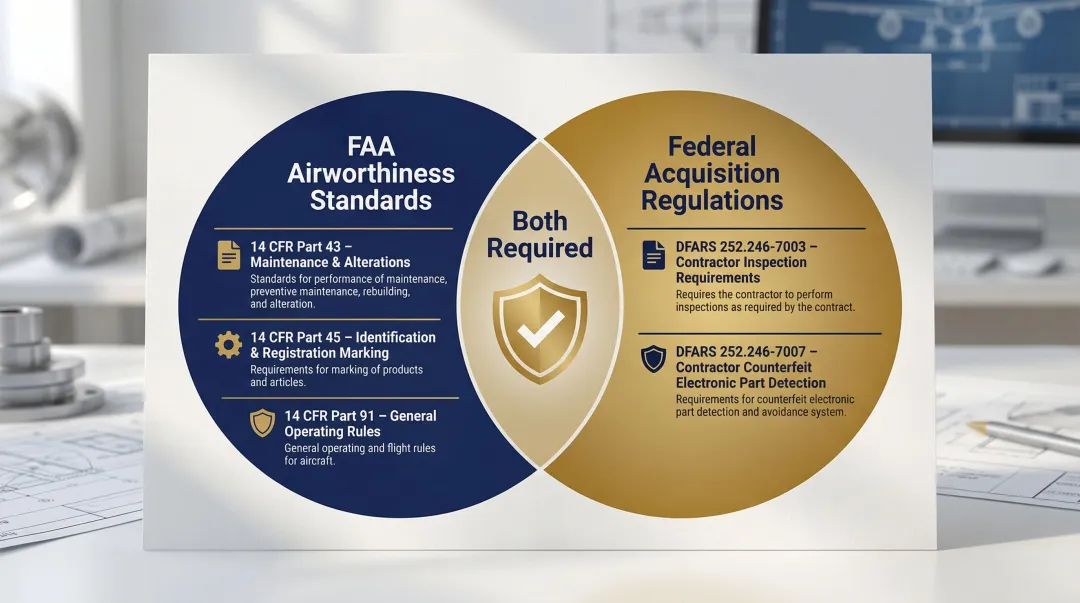 FAA Airworthiness Standards

14 CFR Part 43 – Maintenance & Alterations

Standards for performance of maintenance, preventive maintenance, rebuilding, and alteration.

14 CFR Part 45 – Identification & Registration Marking

Requirements for marking of products and articles.

14 CFR Part 91 – General Operating Rules

General operating and flight rules for aircraft.

Both Required

Federal Acquisition Regulations

DFARS 252.246-7003 – Contractor Inspection Requirements

Requires the contractor to perform inspections as required by the contract.

DFARS 252.246-7007 – Contractor Counterfeit Electronic Part Detection

Requirements for counterfeit electronic part detection and avoidance system.